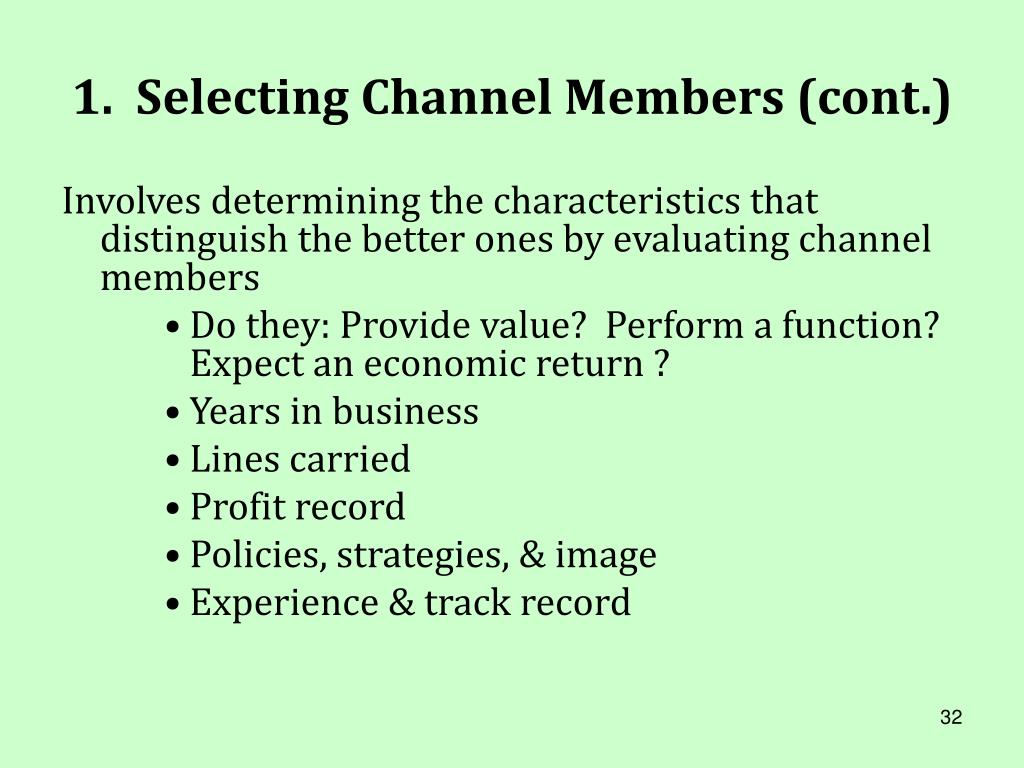 1. Selecting Channel Members (cont.)

Involves determining the characteristics that distinguish the better ones by evaluating channel members

• Do they: Provide value? Perform a function? Expect an economic return ?
• Years in business
• Lines carried
• Profit record
• Policies, strategies, & image
• Experience & track record

32